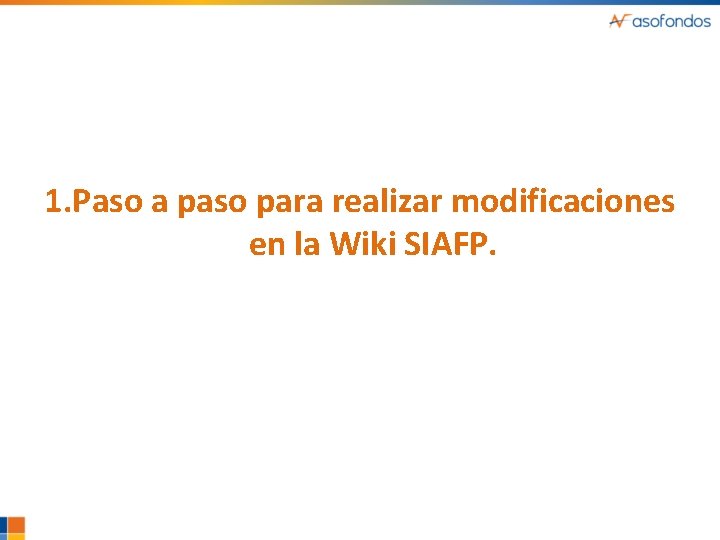 asofondos

1.Paso a paso para realizar modificaciones en la Wiki SIAFP.